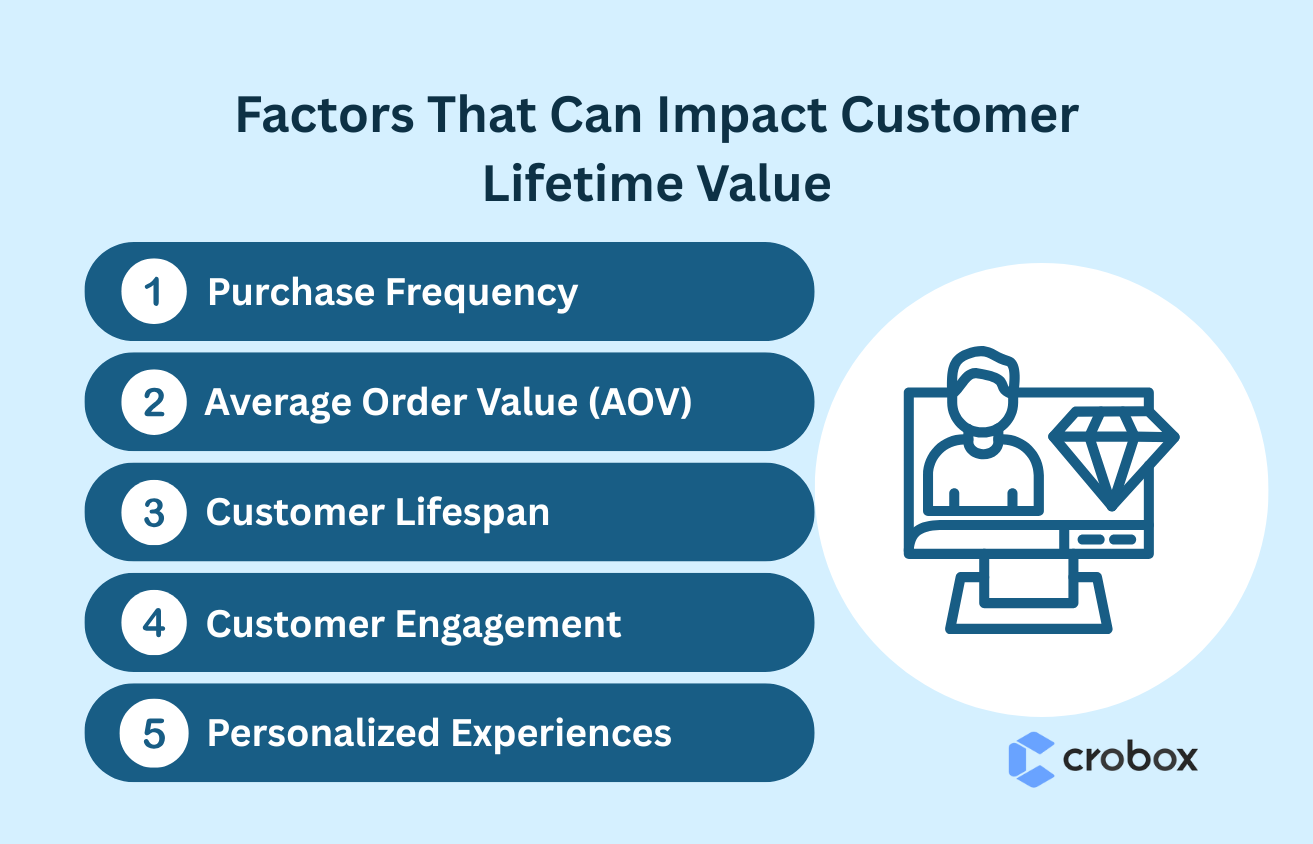 Factors That Can Impact Customer Lifetime Value

1 Purchase Frequency

2 Average Order Value (AOV)

3 Customer Lifespan

4 Customer Engagement

5 Personalized Experiences

crobox